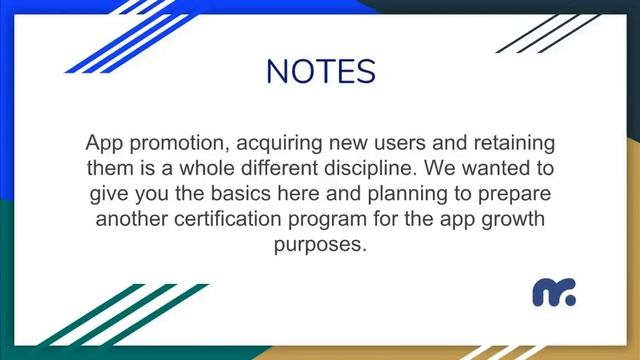 NOTES

App promotion, acquiring new users and retaining them is a whole different discipline. We wanted to give you the basics here and planning to prepare another certification program for the app growth purposes.